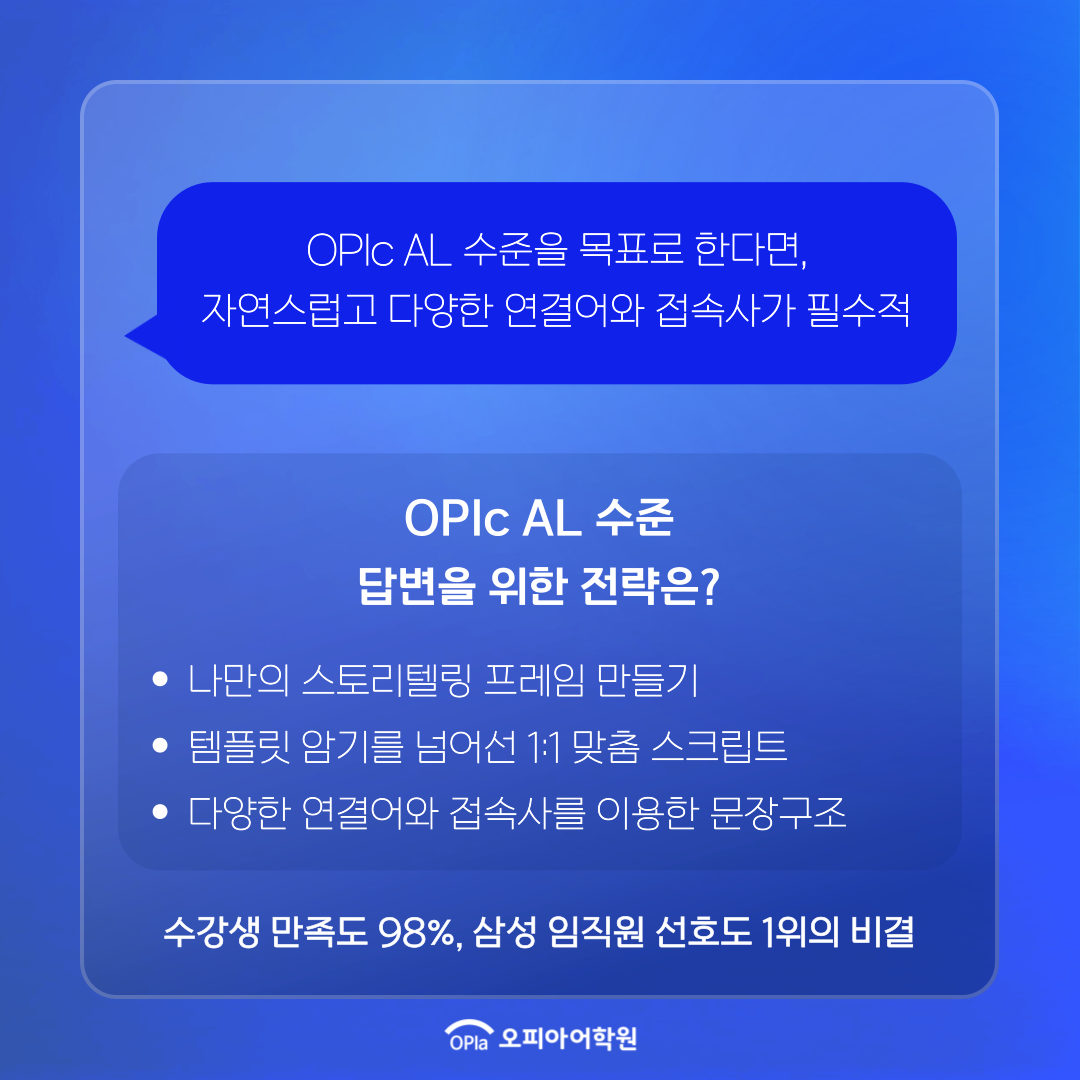 OPIc AL 수준을 목표로 한다면,
자연스럽고 다양한 연결어와 접속사가 필수적

OPIc AL 수준
답변을 위한 전략은?

• 나만의 스토리텔링 프레임 만들기
• 템플릿 암기를 넘어선 1:1 맞춤 스크립트
• 다양한 연결어와 접속사를 이용한 문장구조

수강생 만족도 98%, 삼성 임직원 선호도 1위의 비결

OPIa 오피아어학원